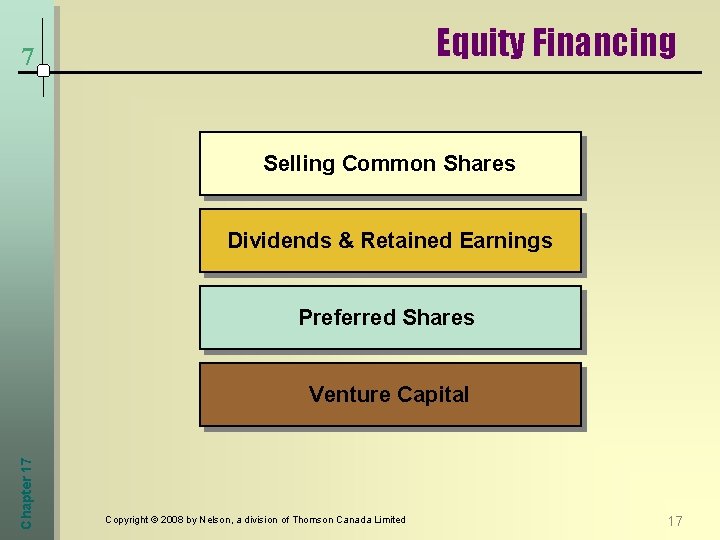 7

Equity Financing

Selling Common Shares

Dividends & Retained Earnings

Preferred Shares

Venture Capital

Chapter 17

Copyright © 2008 by Nelson, a division of Thomson Canada Limited

17